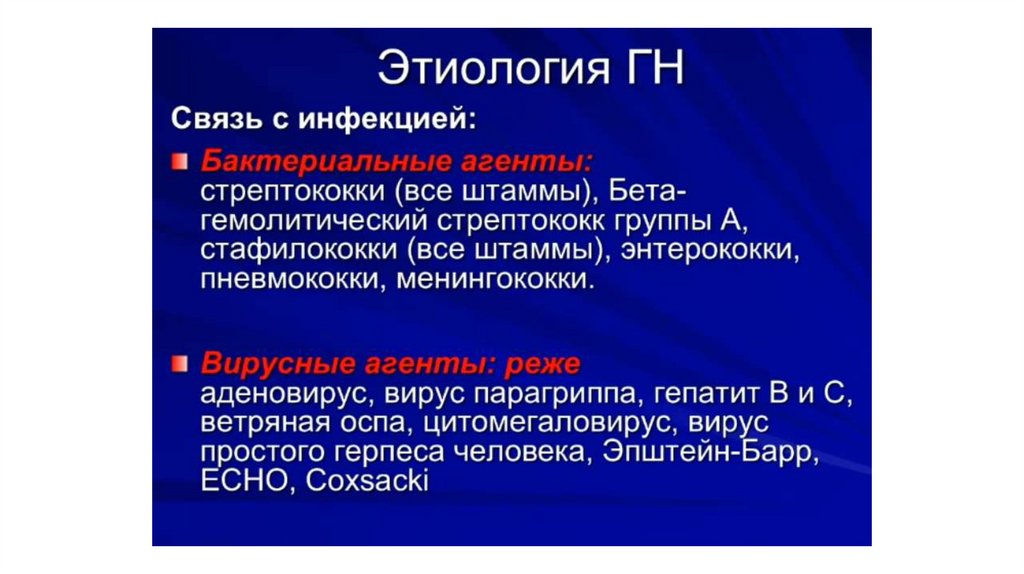 Этиология ГН

Связь с инфекцией:

Бактериальные агенты: стрептококки (все штаммы), Бета-гемолитический стрептококк группы А, стафилококки (все штаммы), энтерококки, пневмококки, менингококки.

Вирусные агенты: реже аденовирус, вирус парагриппа, гепатит В и С, ветряная оспа, цитомегаловирус, вирус простого герпеса человека, Эпштейн-Барр, ECHO, Coxsacki